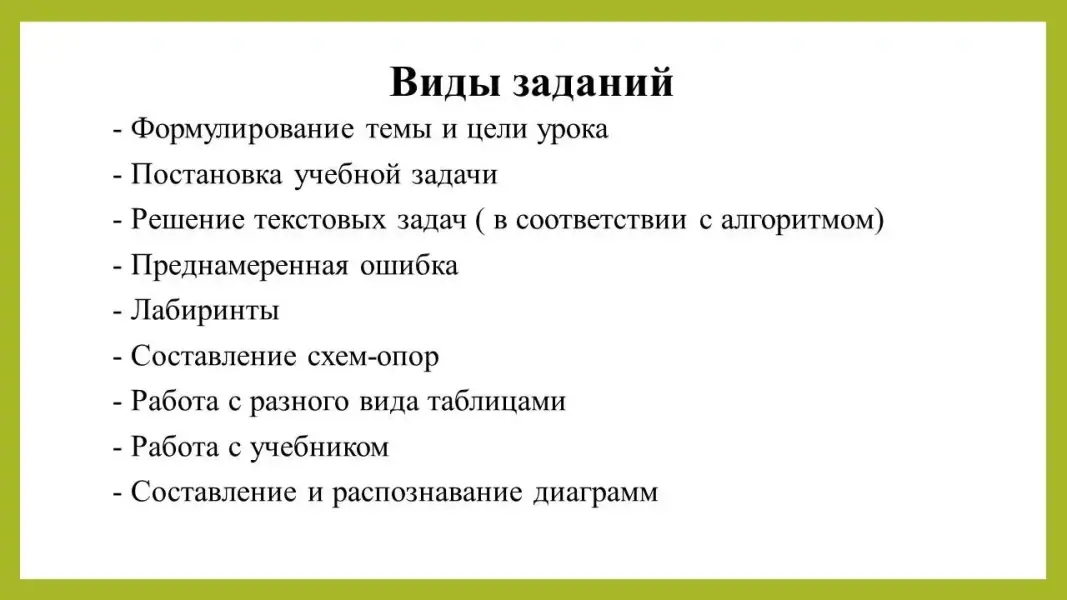 Виды заданий

- Формулирование темы и цели урока
- Постановка учебной задачи
- Решение текстовых задач ( в соответствии с алгоритмом)
- Преднамеренная ошибка
- Лабиринты
- Составление схем-опор
- Работа с разного вида таблицами
- Работа с учебником
- Составление и распознавание диаграмм